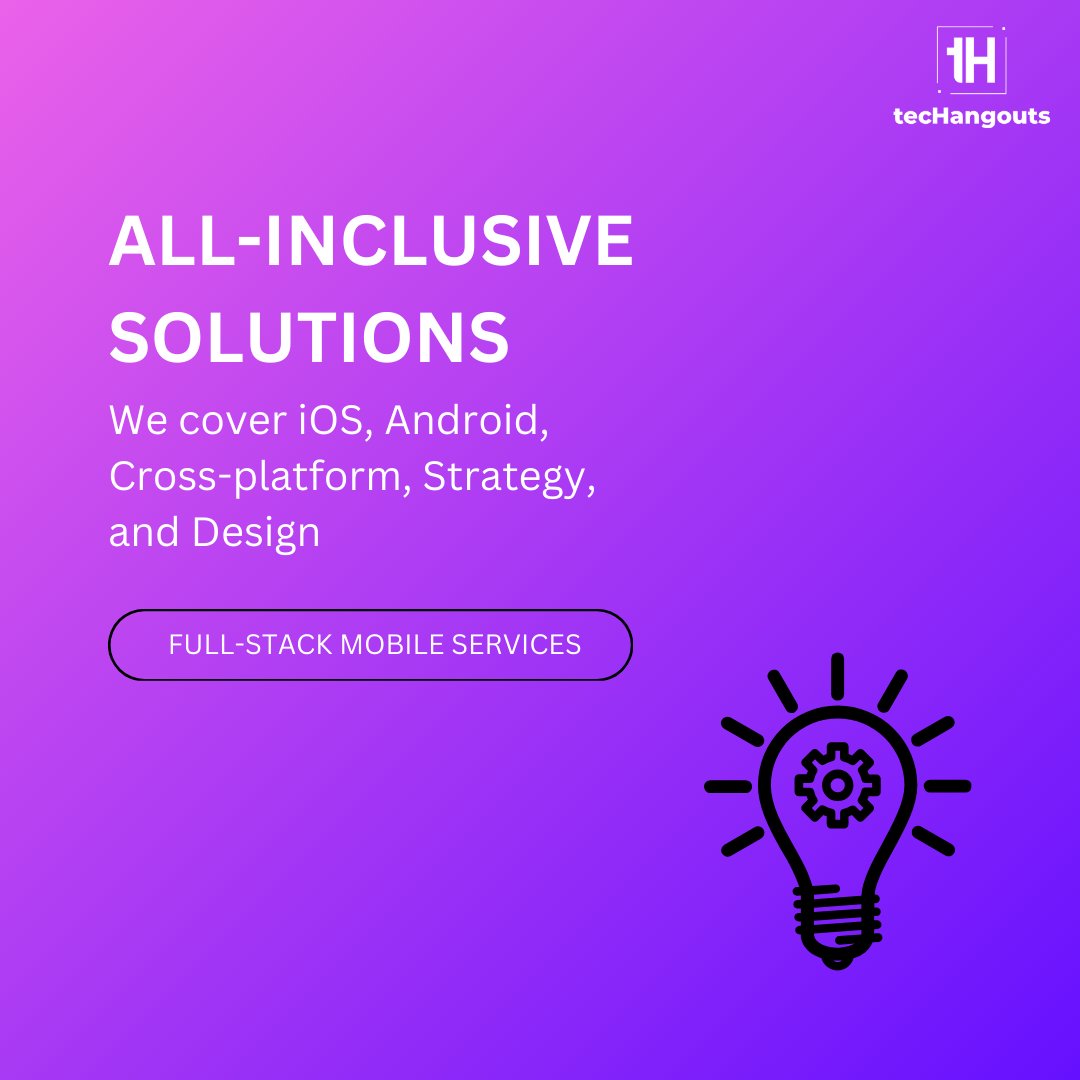 tH
tecHangouts

ALL-INCLUSIVE SOLUTIONS

We cover iOS, Android, Cross-platform, Strategy, and Design

FULL-STACK MOBILE SERVICES